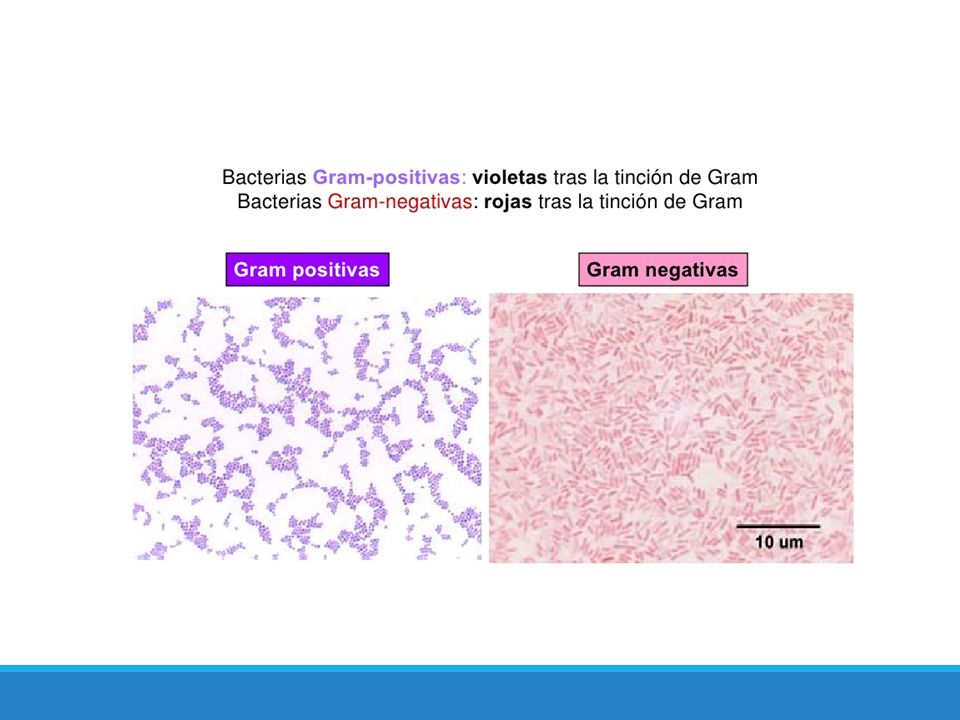 Bacterias Gram-positivas: violetas tras la tinción de Gram
Bacterias Gram-negativas: rojas tras la tinción de Gram

Gram positivas

Gram negativas

10 um